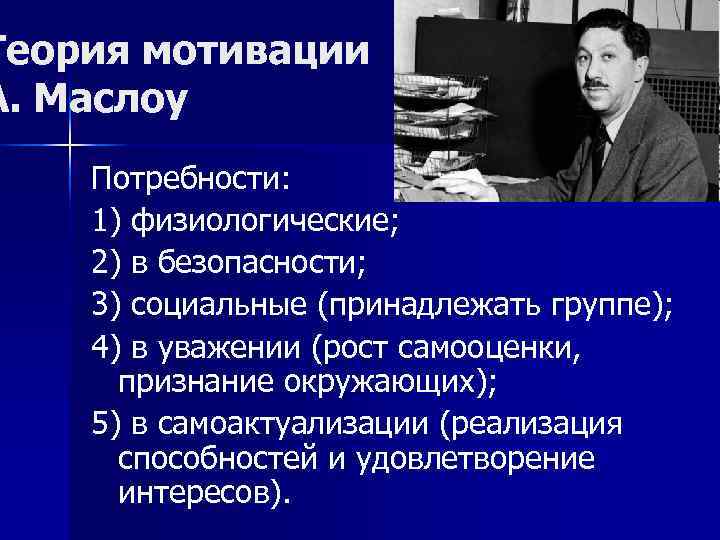 Теория мотивации
А. Маслоу

Потребности:
1) физиологические;
2) в безопасности;
3) социальные (принадлежать группе);
4) в уважении (рост самооценки, признание окружающих);
5) в самоактуализации (реализация способностей и удовлетворение интересов).